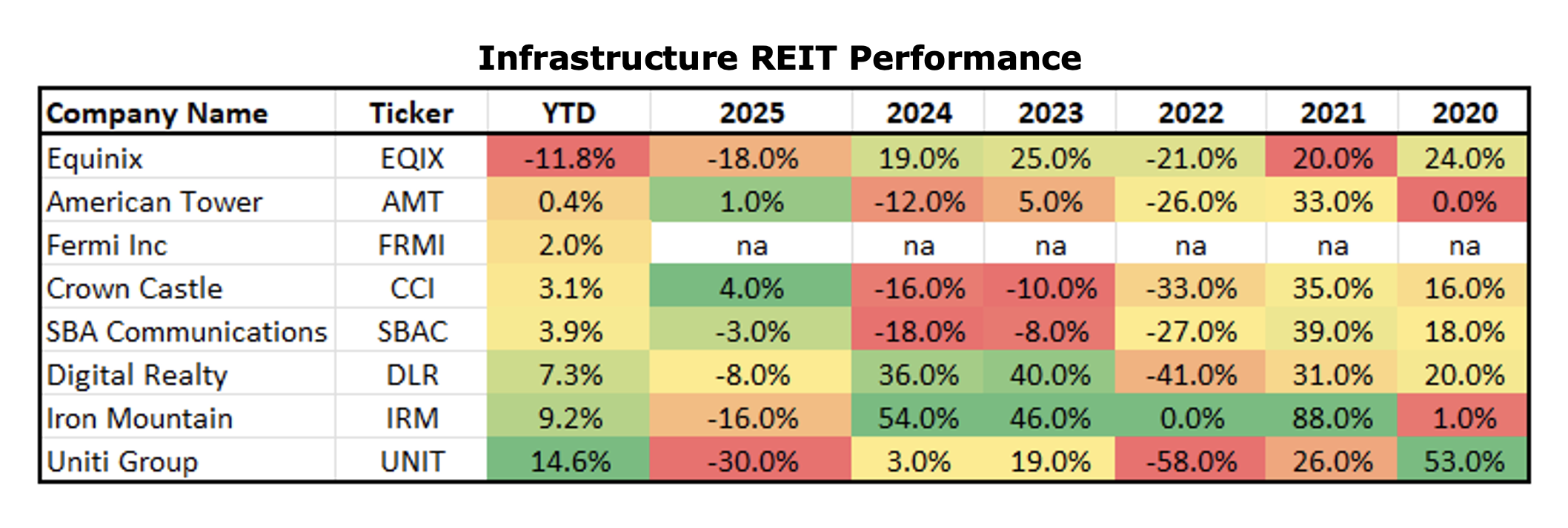 Infrastructure REIT Performance

| Company Name | Ticker | YTD | 2025 | 2024 | 2023 | 2022 | 2021 | 2020 |
|---|---|---|---|---|---|---|---|---|
| Equinix | EQIX | -11.8% | -18.0% | 19.0% | 25.0% | -21.0% | 20.0% | 24.0% |
| American Tower | AMT | 0.4% | 1.0% | -12.0% | 5.0% | -26.0% | 33.0% | 0.0% |
| Fermi Inc | FRMI | 2.0% | na | na | na | na | na | na |
| Crown Castle | CCI | 3.1% | 4.0% | -16.0% | -10.0% | -33.0% | 35.0% | 16.0% |
| SBA Communications | SBAC | 3.9% | -3.0% | -18.0% | -8.0% | -27.0% | 39.0% | 18.0% |
| Digital Realty | DLR | 7.3% | -8.0% | 36.0% | 40.0% | -41.0% | 31.0% | 20.0% |
| Iron Mountain | IRM | 9.2% | -16.0% | 54.0% | 46.0% | 0.0% | 88.0% | 1.0% |
| Uniti Group | UNIT | 14.6% | -30.0% | 3.0% | 19.0% | -58.0% | 26.0% | 53.0% |